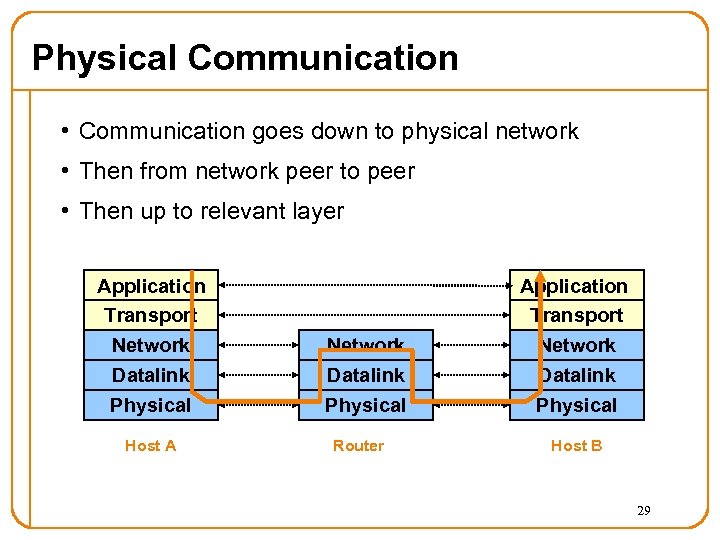 Physical Communication

• Communication goes down to physical network
• Then from network peer to peer
• Then up to relevant layer

Application
Transport
Network
Datalink
Physical
Host A

Network
Datalink
Physical
Router

Application
Transport
Network
Datalink
Physical
Host B

29